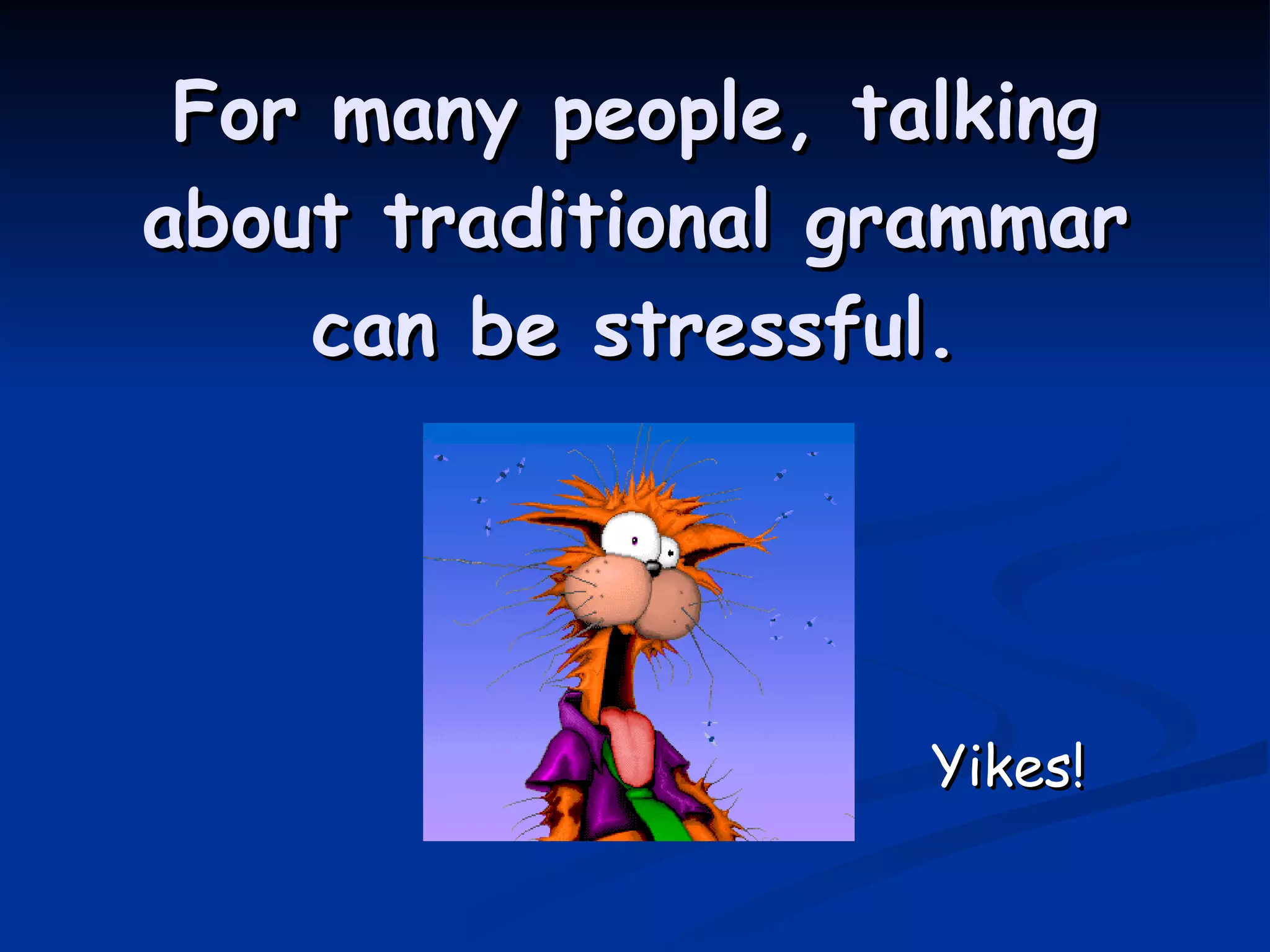 For many people, talking about traditional grammar can be stressful.

Yikes!